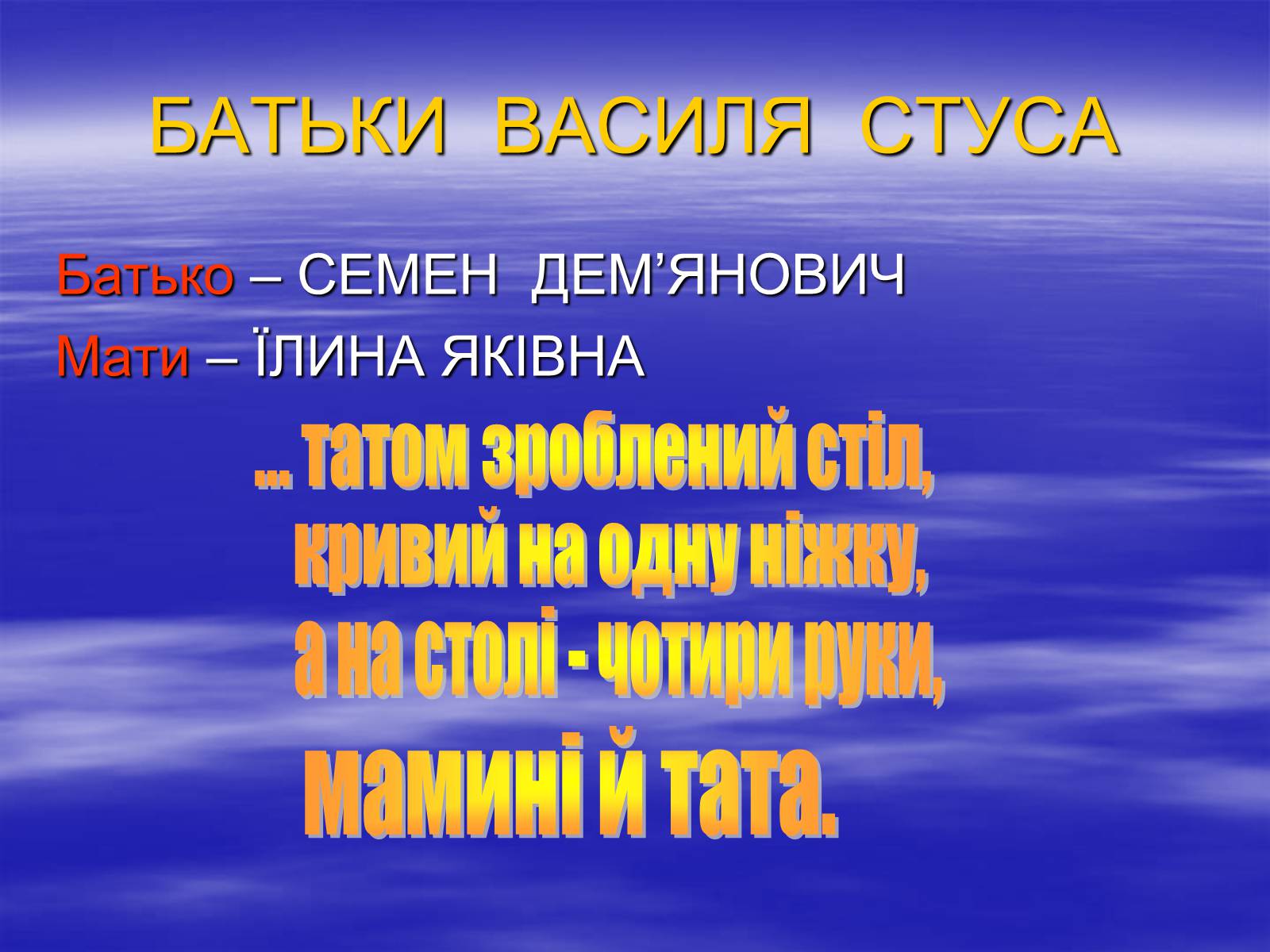 БАТЬКИ ВАСИЛЯ СТУСА

Батько – СЕМЕН ДЕМ’ЯНОВИЧ
Мати – ЇЛИНА ЯКІВНА

... татом зроблений стіл,
кривий на одну ніжку,
а на столі - чотири руки,
мамині й тата.